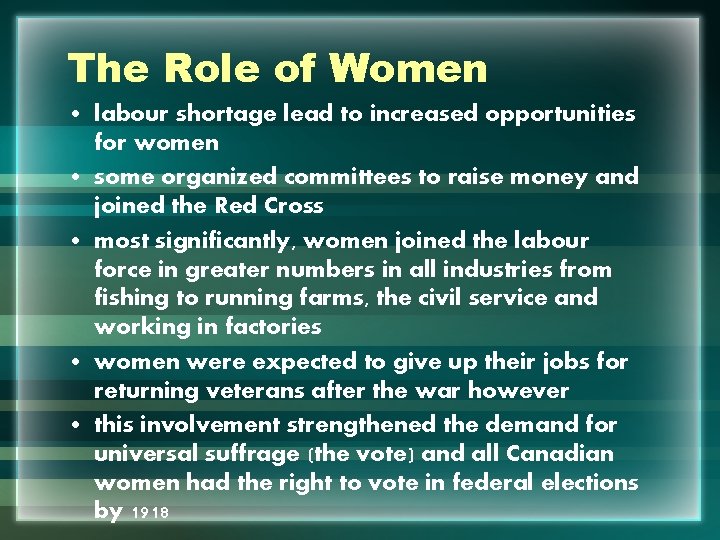 The Role of Women

• labour shortage lead to increased opportunities for women

• some organized committees to raise money and joined the Red Cross

• most significantly, women joined the labour force in greater numbers in all industries from fishing to running farms, the civil service and working in factories

• women were expected to give up their jobs for returning veterans after the war however

• this involvement strengthened the demand for universal suffrage (the vote) and all Canadian women had the right to vote in federal elections by 1918